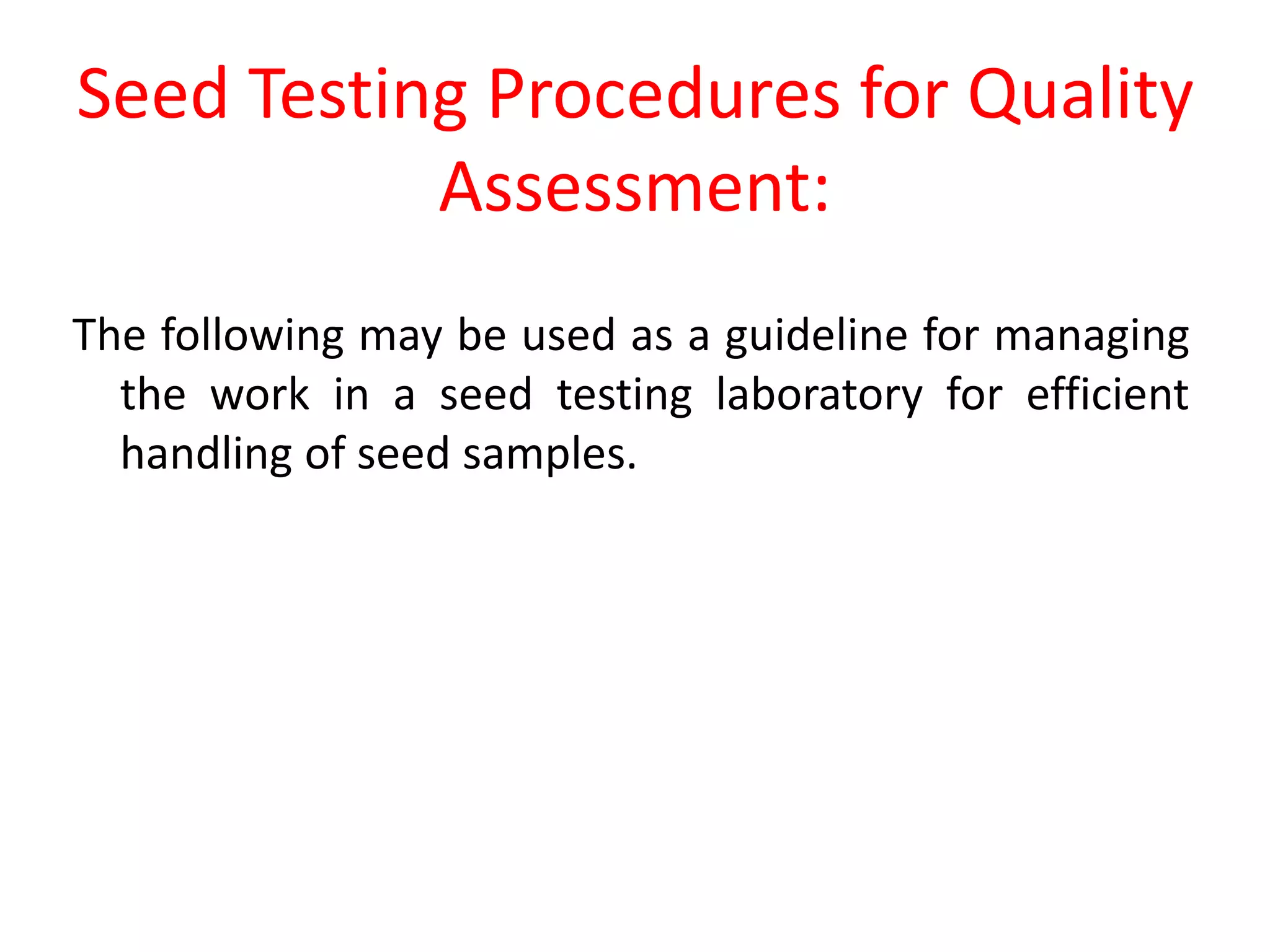 Seed Testing Procedures for Quality Assessment:

The following may be used as a guideline for managing the work in a seed testing laboratory for efficient handling of seed samples.